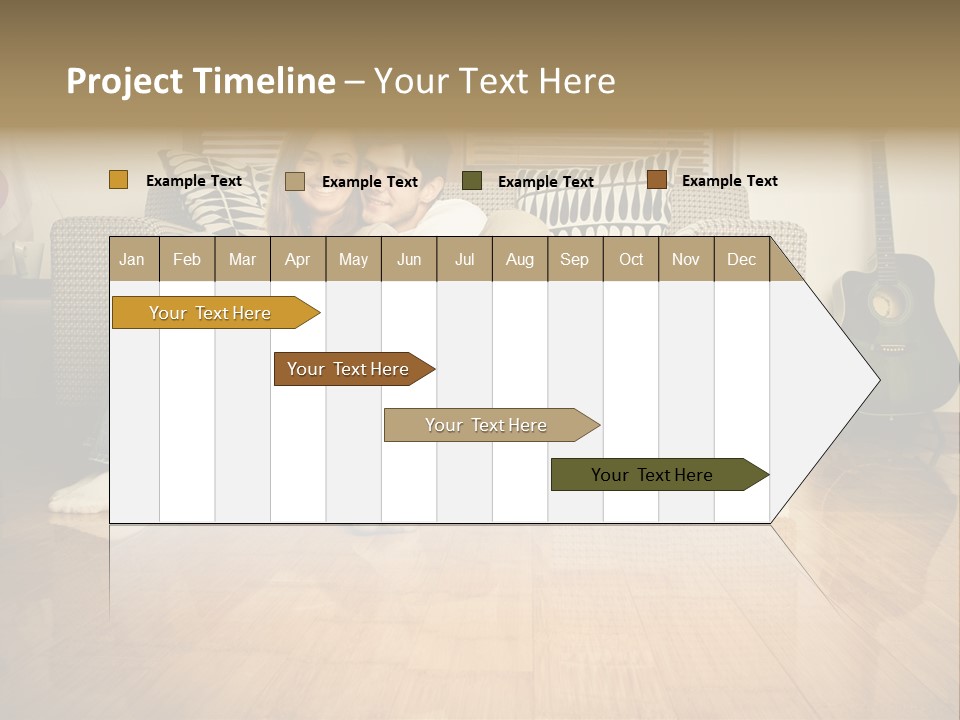 Project Timeline – Your Text Here

Example Text
Example Text
Example Text
Example Text

| Jan | Feb | Mar | Apr | May | Jun | Jul | Aug | Sep | Oct | Nov | Dec |
|---|---|---|---|---|---|---|---|---|---|---|---|

Your Text Here
Your Text Here
Your Text Here
Your Text Here